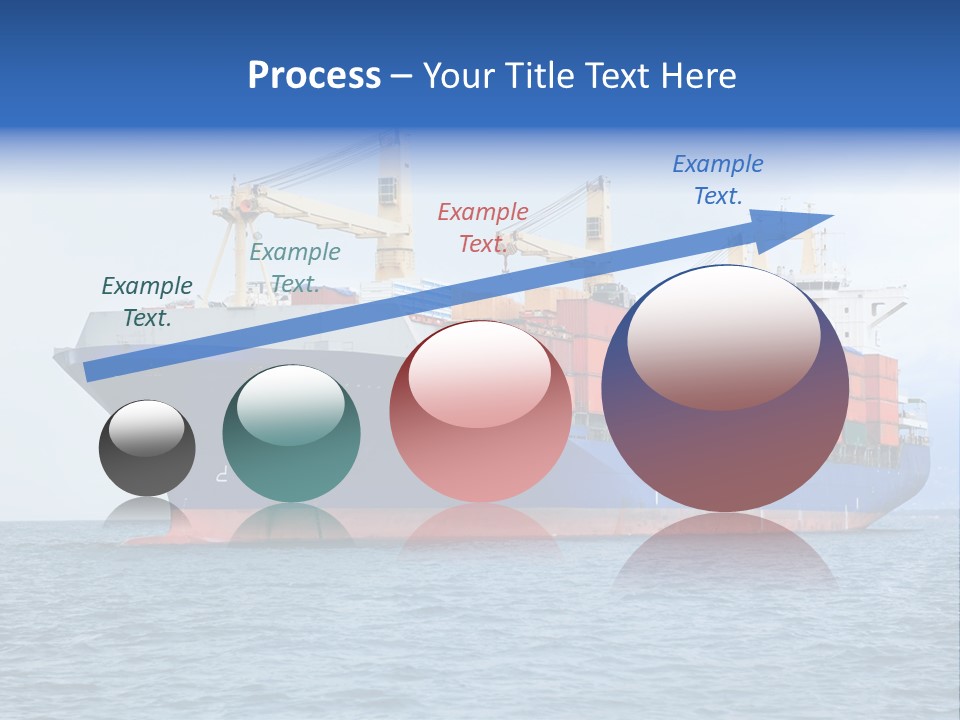 Process – Your Title Text Here

Example Text.

Example Text.

Example Text.

Example Text.